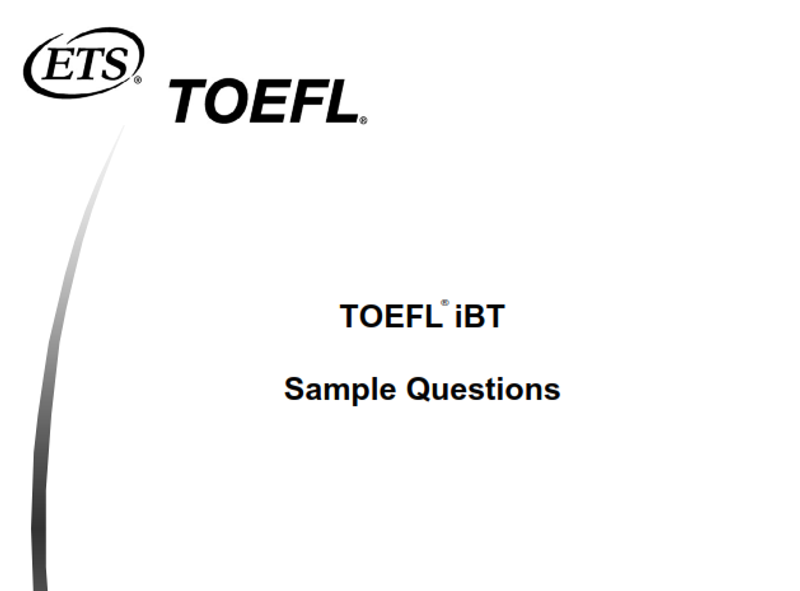 ETS®

TOEFL®

TOEFL® iBT

Sample Questions